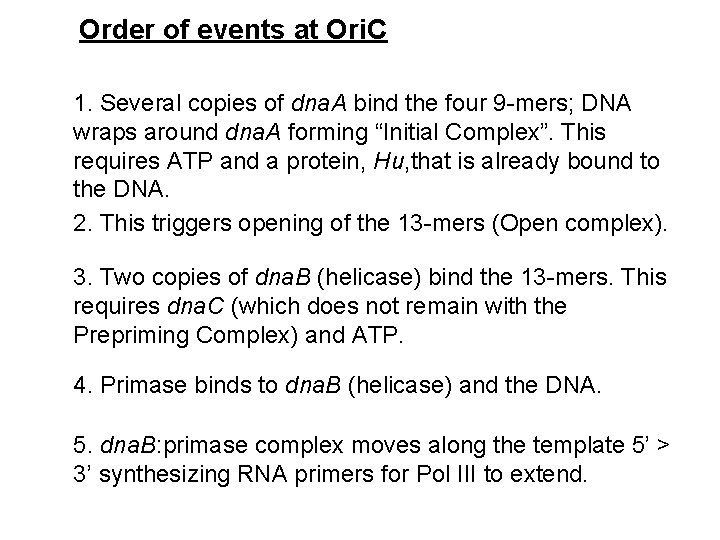 Order of events at OriC

1. Several copies of dnaA bind the four 9-mers; DNA wraps around dnaA forming “Initial Complex”. This requires ATP and a protein, Hu,that is already bound to the DNA.

2. This triggers opening of the 13-mers (Open complex).

3. Two copies of dnaB (helicase) bind the 13-mers. This requires dnaC (which does not remain with the Prepriming Complex) and ATP.

4. Primase binds to dnaB (helicase) and the DNA.

5. dnaB:primase complex moves along the template 5’ > 3’ synthesizing RNA primers for Pol III to extend.